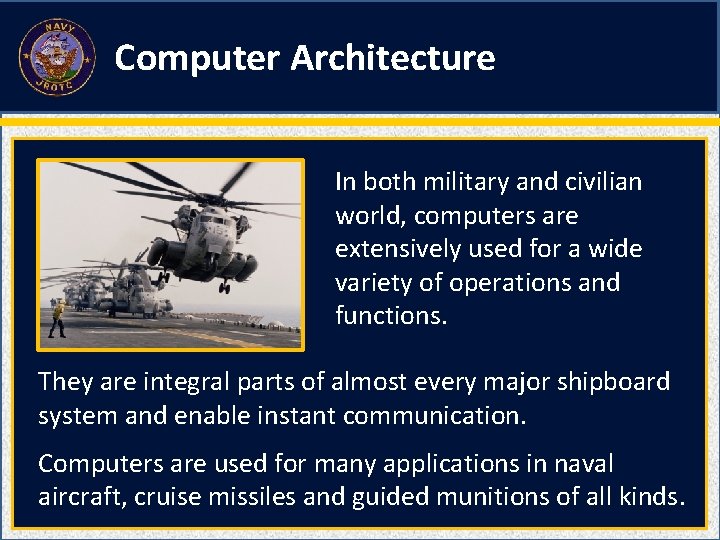 NAVY
JROTC

Computer Architecture

In both military and civilian world, computers are extensively used for a wide variety of operations and functions.

They are integral parts of almost every major shipboard system and enable instant communication.

Computers are used for many applications in naval aircraft, cruise missiles and guided munitions of all kinds.